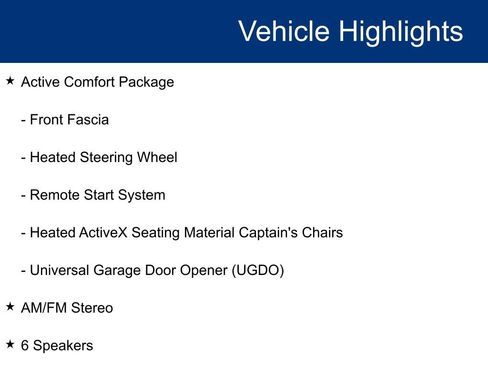 Vehicle Highlights

★ Active Comfort Package

- Front Fascia

- Heated Steering Wheel

- Remote Start System

- Heated ActiveX Seating Material Captain's Chairs

- Universal Garage Door Opener (UGDO)

★ AM/FM Stereo

★ 6 Speakers